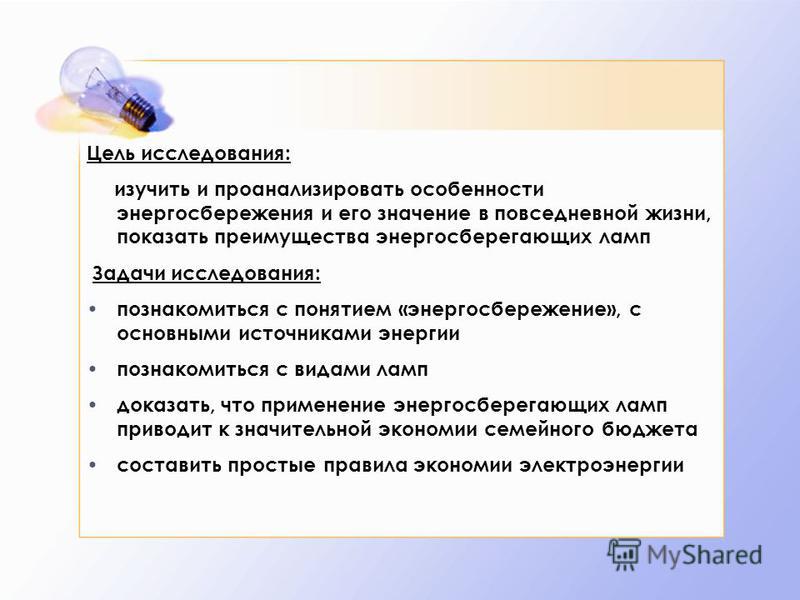 Цель исследования:

изучить и проанализировать особенности энергосбережения и его значение в повседневной жизни, показать преимущества энергосберегающих ламп

Задачи исследования:

• познакомиться с понятием «энергосбережение», с основными источниками энергии
• познакомиться с видами ламп
• доказать, что применение энергосберегающих ламп приводит к значительной экономии семейного бюджета
• составить простые правила экономии электроэнергии

MyShared